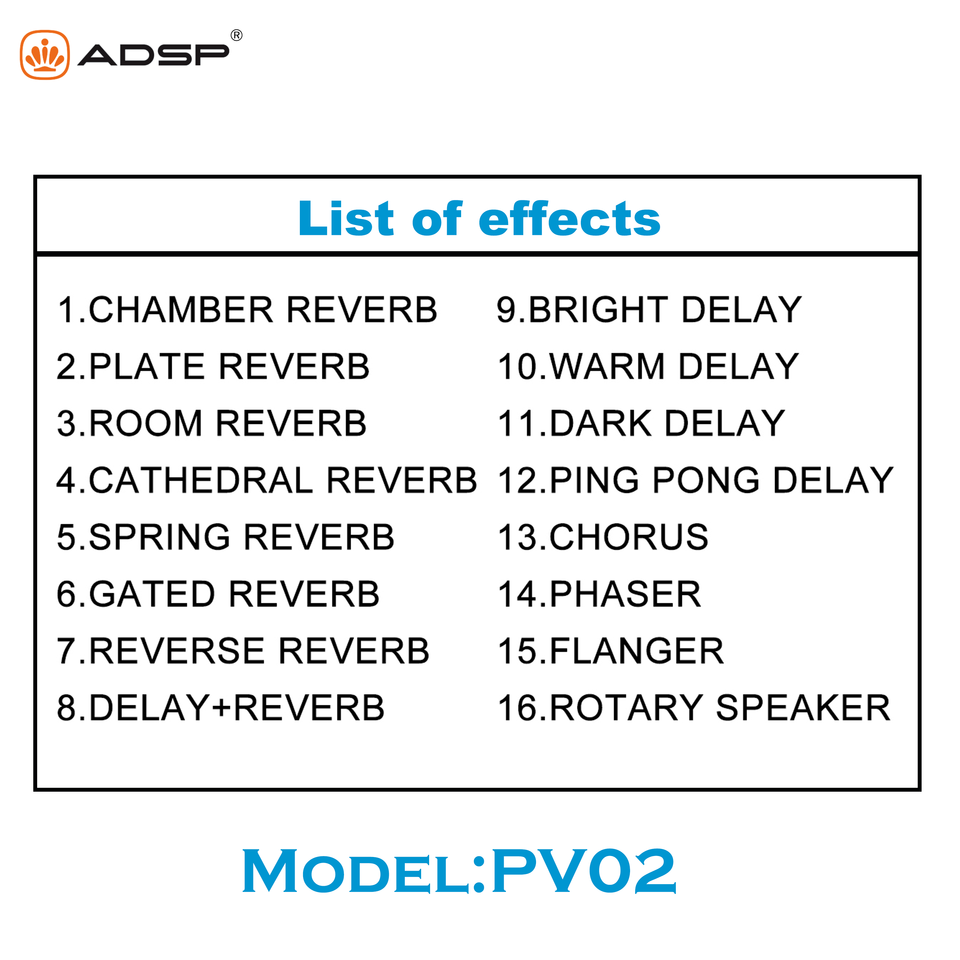 ADSP®

List of effects

1.CHAMBER REVERB
2.PLATE REVERB
3.ROOM REVERB
4.CATHEDRAL REVERB
5.SPRING REVERB
6.GATED REVERB
7.REVERSE REVERB
8.DELAY+REVERB

9.BRIGHT DELAY
10.WARM DELAY
11.DARK DELAY
12.PING PONG DELAY
13.CHORUS
14.PHASER
15.FLANGER
16.ROTARY SPEAKER

MODEL:PV02